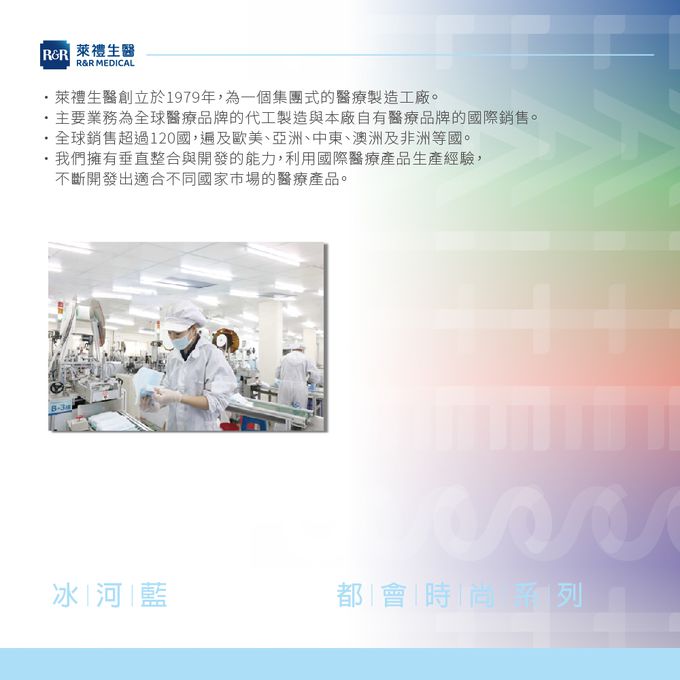 R&R 萊禮生醫
R&R MEDICAL

・萊禮生醫創立於1979年，為一個集團式的醫療製造工廠。
・主要業務為全球醫療品牌的代工製造與本廠自有醫療品牌的國際銷售。
・全球銷售超過120國，遍及歐美、亞洲、中東、澳洲及非洲等國。
・我們擁有垂直整合與開發的能力，利用國際醫療產品生產經驗，不斷開發出適合不同國家市場的醫療產品。

B-3

冰|河|藍

都|會|時|尚|系|列